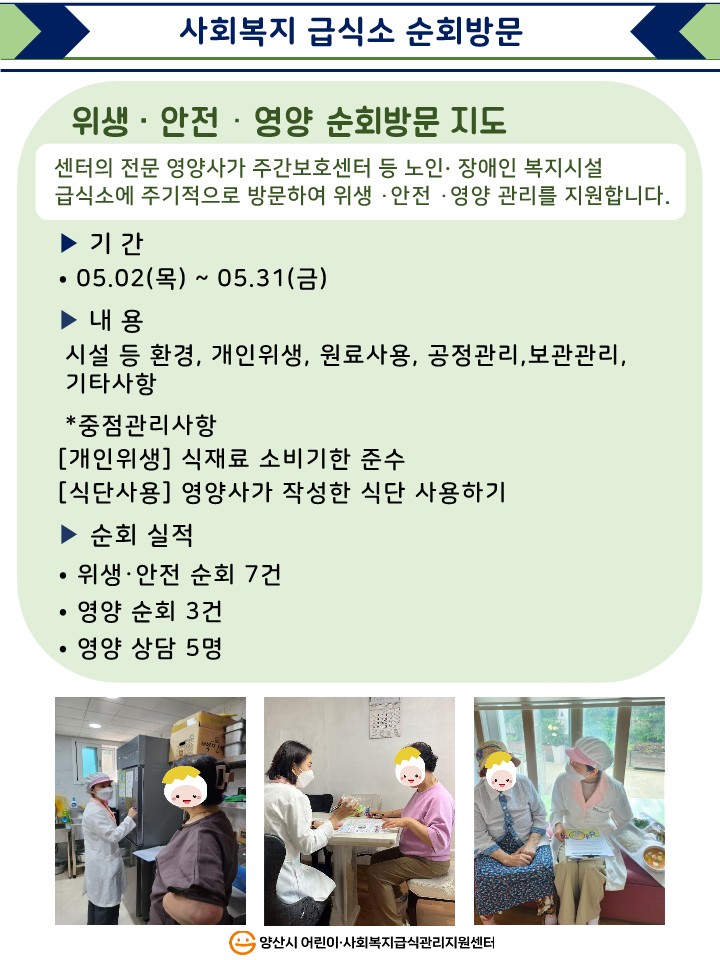 사회복지 급식소 순회방문

위생 · 안전 · 영양 순회방문 지도

센터의 전문 영양사가 주간보호센터 등 노인· 장애인 복지시설 급식소에 주기적으로 방문하여 위생 ·안전 ·영양 관리를 지원합니다.

▶ 기 간

• 05.02(목) ~ 05.31(금)

▶ 내 용

시설 등 환경, 개인위생, 원료사용, 공정관리,보관관리, 기타사항

*중점관리사항

[개인위생] 식재료 소비기한 준수

[식단사용] 영양사가 작성한 식단 사용하기

▶ 순회 실적

• 위생·안전 순회 7건

• 영양 순회 3건

• 영양 상담 5명

양산시 어린이·사회복지급식관리지원센터